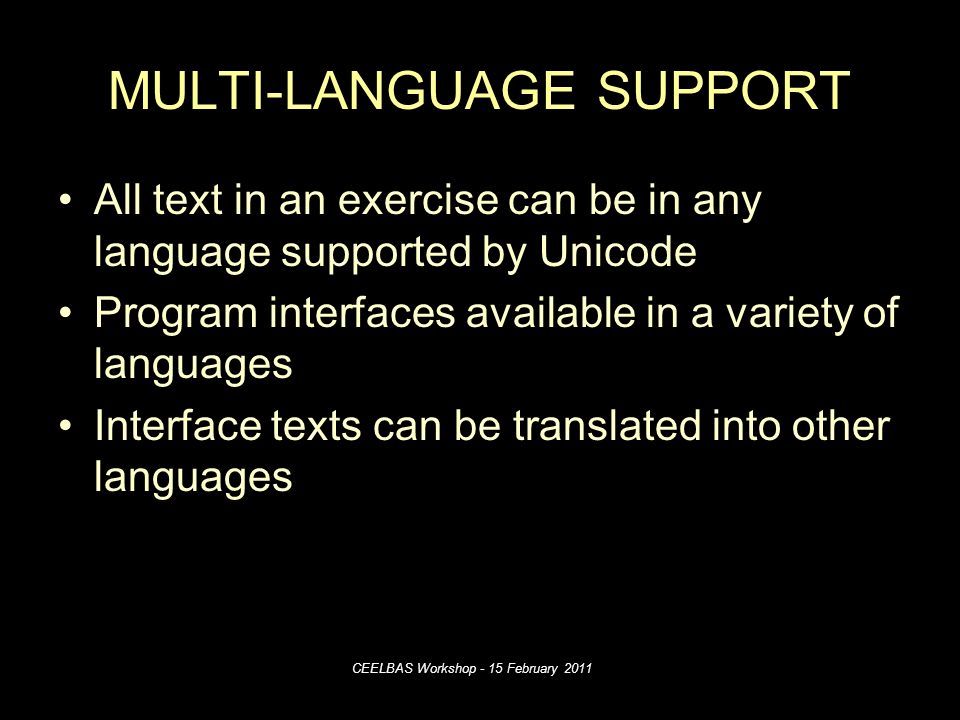 MULTI-LANGUAGE SUPPORT

• All text in an exercise can be in any language supported by Unicode
• Program interfaces available in a variety of languages
• Interface texts can be translated into other languages

CEELBAS Workshop - 15 February 2011